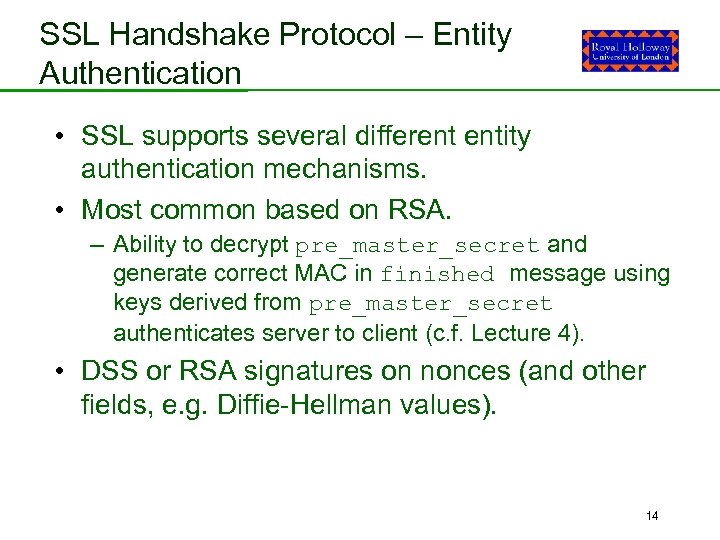 SSL Handshake Protocol – Entity Authentication

Royal Holloway University of London

• SSL supports several different entity authentication mechanisms.

• Most common based on RSA.

– Ability to decrypt pre_master_secret and generate correct MAC in finished message using keys derived from pre_master_secret authenticates server to client (c.f. Lecture 4).

• DSS or RSA signatures on nonces (and other fields, e.g. Diffie-Hellman values).

14